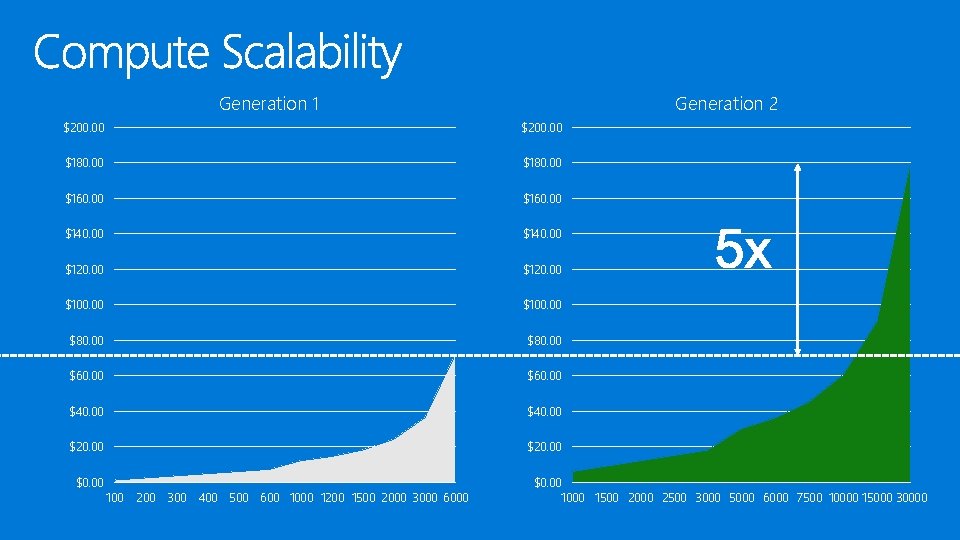 Compute Scalability

Generation 1

$200.00
$180.00
$160.00
$140.00
$120.00
$100.00
$80.00
$60.00
$40.00
$20.00
$0.00

100 200 300 400 500 600 1000 1200 1500 2000 3000 6000

Generation 2

$200.00
$180.00
$160.00
$140.00
$120.00
$100.00
$80.00
$60.00
$40.00
$20.00
$0.00

5x

1000 1500 2000 2500 3000 5000 6000 7500 10000 15000 30000